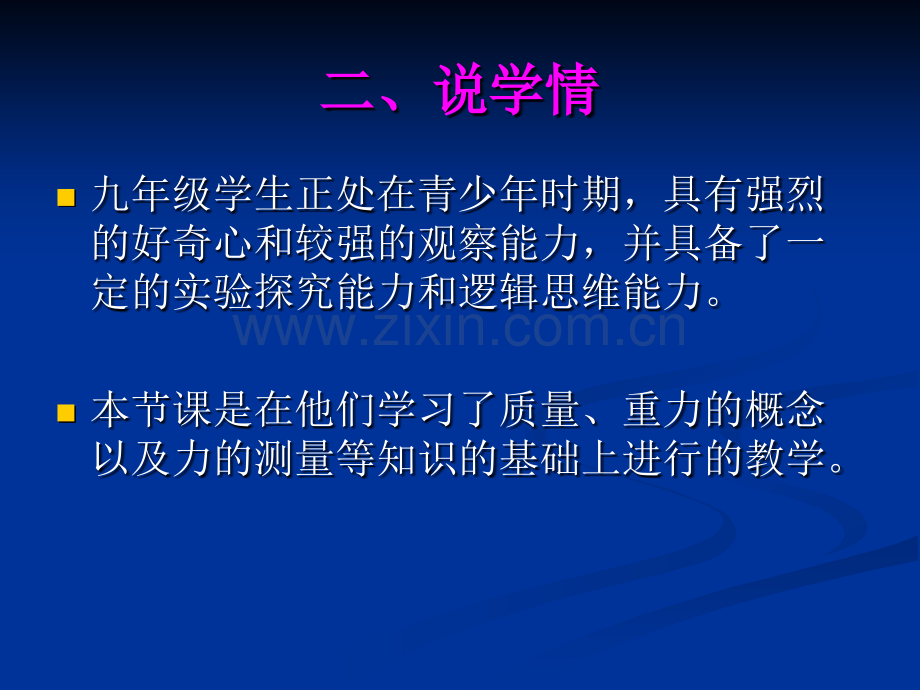 二、说学情

九年级学生正处在青少年时期，具有强烈的好奇心和较强的观察能力，并具备了一定的实验探究能力和逻辑思维能力。

www.zixin.com.cn

本节课是在他们学习了质量、重力的概念以及力的测量等知识的基础上进行的教学。